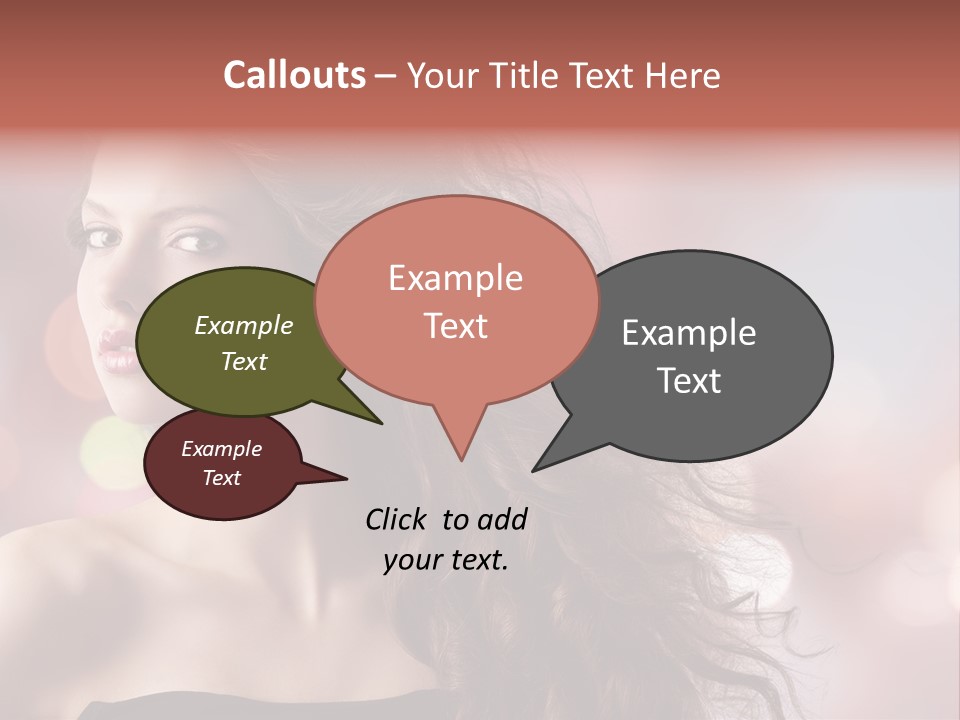 Callouts – Your Title Text Here

Example Text

Example Text

Example Text

Example Text

Click to add your text.